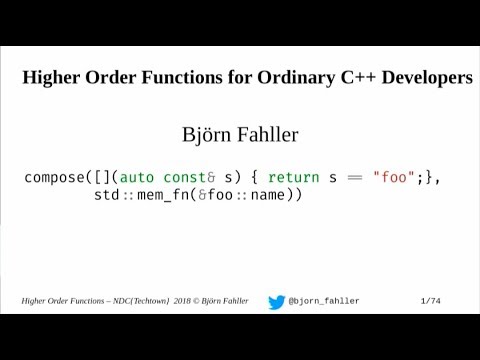 Higher Order Functions for Ordinary C++ Developers

Björn Fahller

compose([](auto const& s) { return s == "foo";},
std::mem_fn(&foo::name))

Higher Order Functions – NDC{Techtown} 2018 © Björn Fahller @bjorn_fahller 1/74